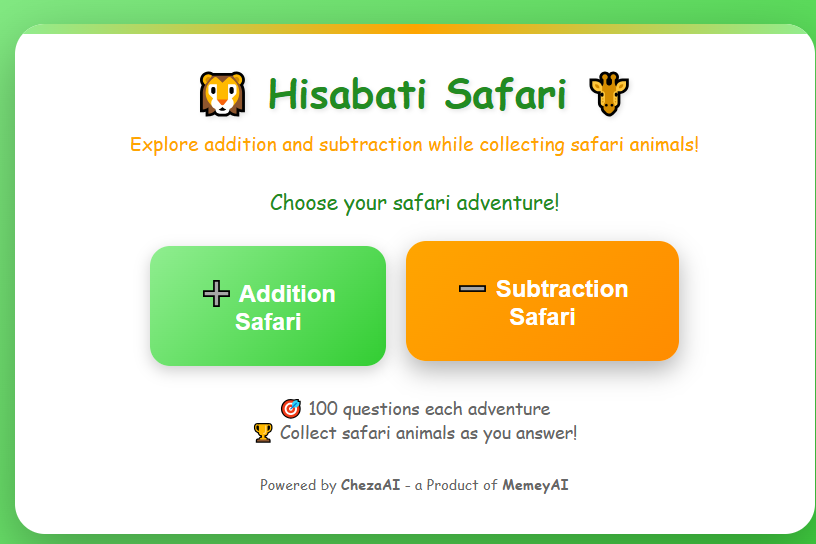 🦁 Hisabati Safari 🦒

Explore addition and subtraction while collecting safari animals!

Choose your safari adventure!

➕ Addition Safari

➖ Subtraction Safari

🎯 100 questions each adventure
🏆 Collect safari animals as you answer!

Powered by ChezaAI - a Product of MemeyAI